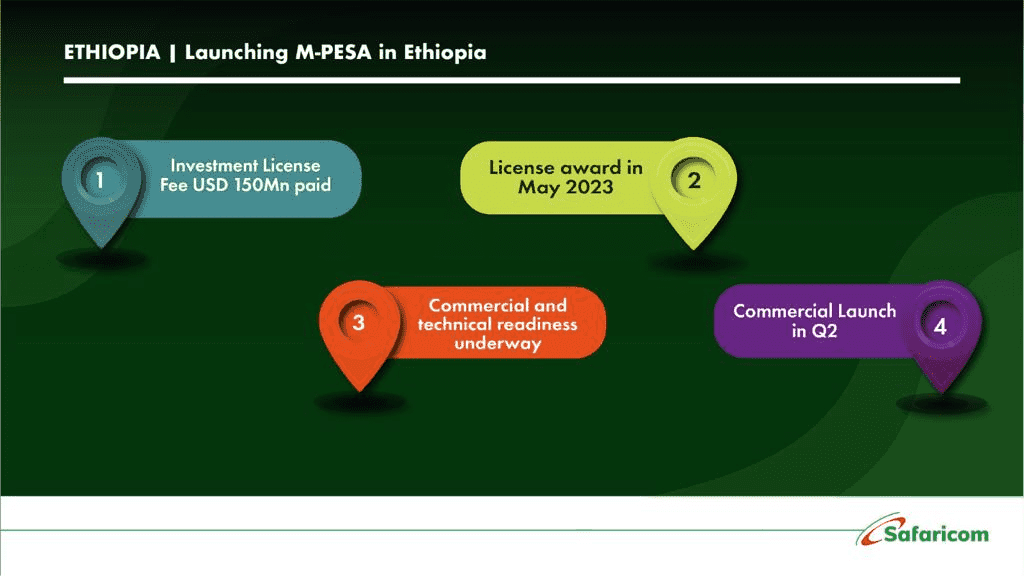 ETHIOPIA | Launching M-PESA in Ethiopia

1
Investment License Fee USD 150Mn paid

License award in May 2023
2

3
Commercial and technical readiness underway

Commercial Launch in Q2
4

Safaricom